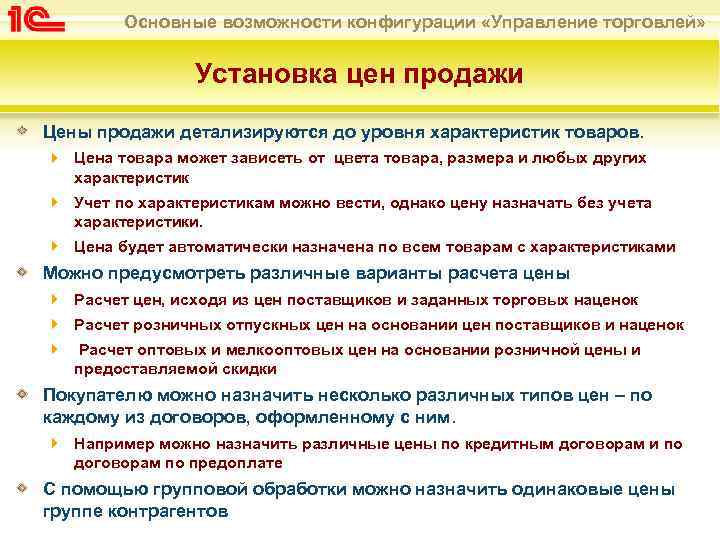 1С

Основные возможности конфигурации «Управление торговлей»

Установка цен продажи

Цены продажи детализируются до уровня характеристик товаров.

Цена товара может зависеть от цвета товара, размера и любых других характеристик

Учет по характеристикам можно вести, однако цену назначать без учета характеристики.

Цена будет автоматически назначена по всем товарам с характеристиками

Можно предусмотреть различные варианты расчета цены

Расчет цен, исходя из цен поставщиков и заданных торговых наценок

Расчет розничных отпускных цен на основании цен поставщиков и наценок

Расчет оптовых и мелкооптовых цен на основании розничной цены и предоставляемой скидки

Покупателю можно назначить несколько различных типов цен – по каждому из договоров, оформленному с ним.

Например можно назначить различные цены по кредитным договорам и по договорам по предоплате

С помощью групповой обработки можно назначить одинаковые цены группе контрагентов